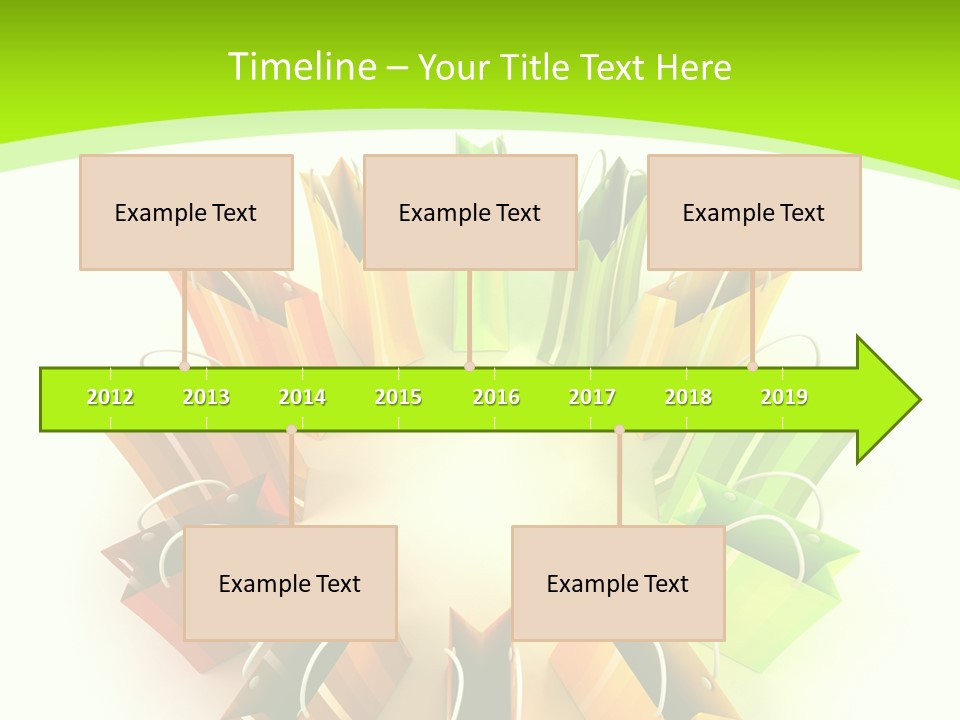 Timeline – Your Title Text Here

Example Text

Example Text

Example Text

2012 2013 2014 2015 2016 2017 2018 2019

Example Text

Example Text